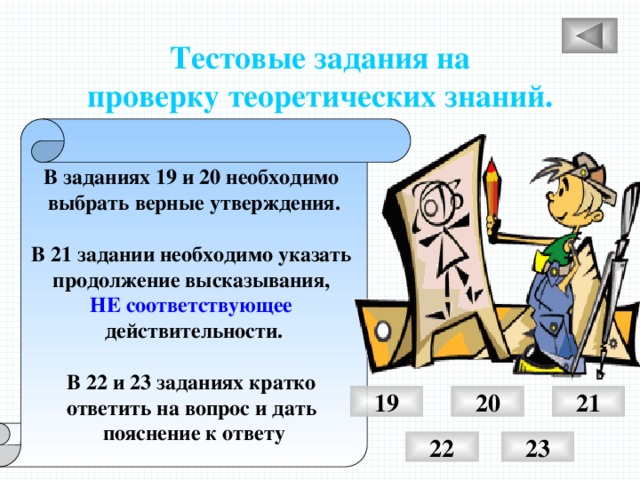 Тестовые задания на проверку теоретических знаний.

В заданиях 19 и 20 необходимо выбрать верные утверждения.

В 21 задании необходимо указать продолжение высказывания, НЕ соответствующее действительности.

В 22 и 23 заданиях кратко ответить на вопрос и дать пояснение к ответу

19
20
21
22
23